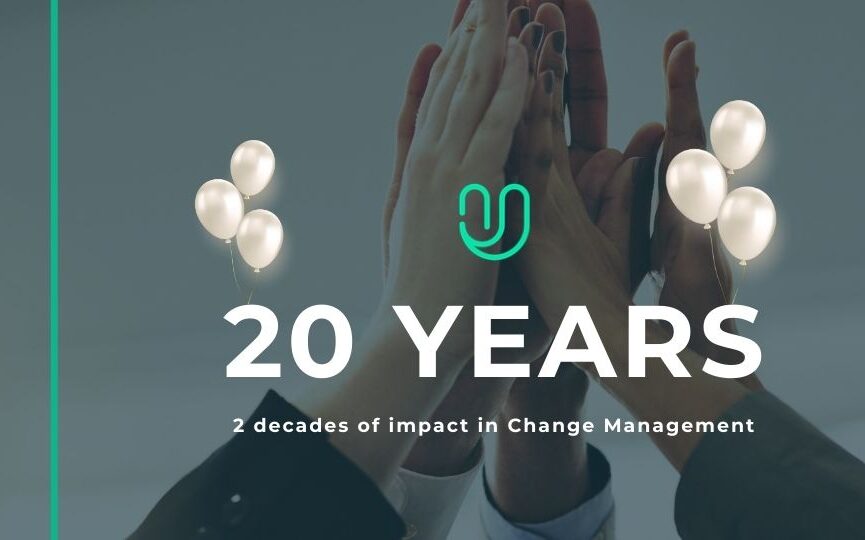 20 YEARS

2 decades of impact in Change Management